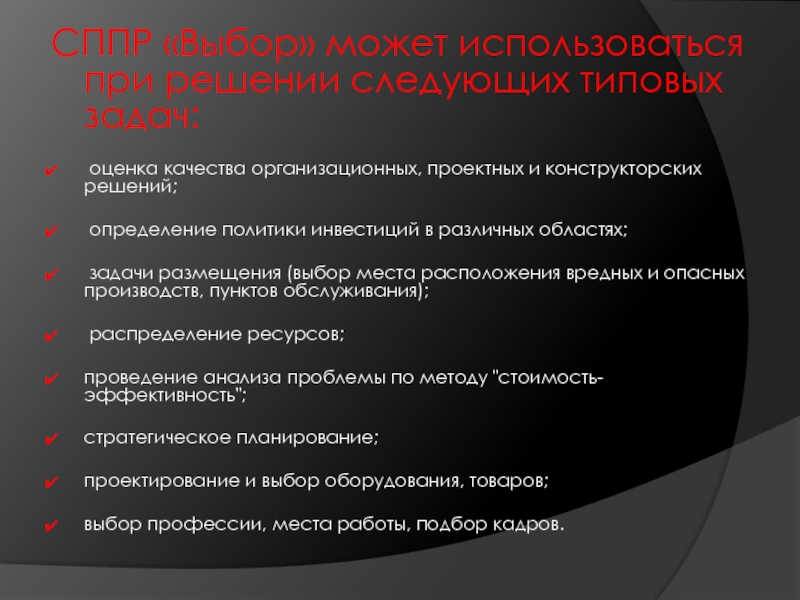 СППР «Выбор» может использоваться при решении следующих типовых задач:

✔ оценка качества организационных, проектных и конструкторских решений;

✔ определение политики инвестиций в различных областях;

✔ задачи размещения (выбор места расположения вредных и опасных производств, пунктов обслуживания);

✔ распределение ресурсов;

✔ проведение анализа проблемы по методу "стоимость-эффективность";

✔ стратегическое планирование;

✔ проектирование и выбор оборудования, товаров;

✔ выбор профессии, места работы, подбор кадров.